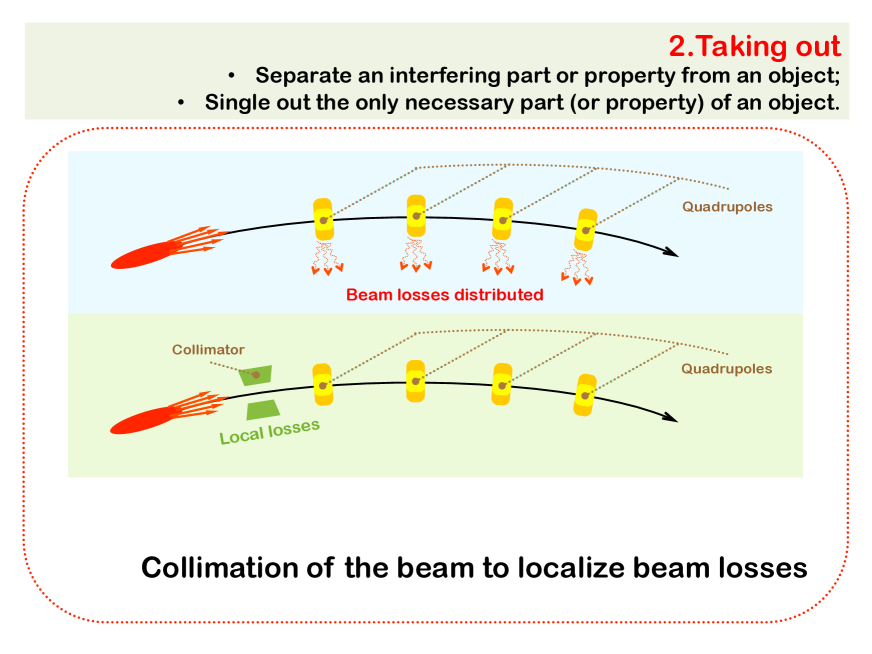 2.Taking out

• Separate an interfering part or property from an object;
• Single out the only necessary part (or property) of an object.

Quadrupoles

Beam losses distributed

Collimator

Quadrupoles

Local losses

Collimation of the beam to localize beam losses